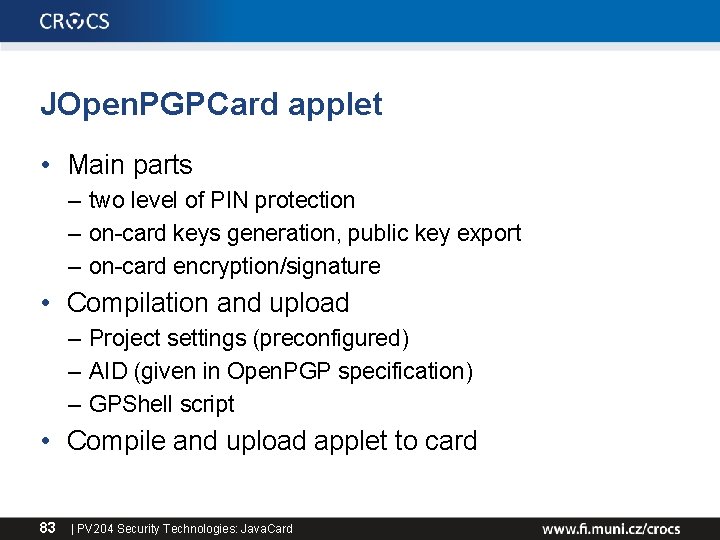 CROCS

JOpenPGPCard applet

• Main parts
– two level of PIN protection
– on-card keys generation, public key export
– on-card encryption/signature
• Compilation and upload
– Project settings (preconfigured)
– AID (given in OpenPGP specification)
– GPShell script
• Compile and upload applet to card

83 | PV204 Security Technologies: JavaCard www.fi.muni.cz/crocs